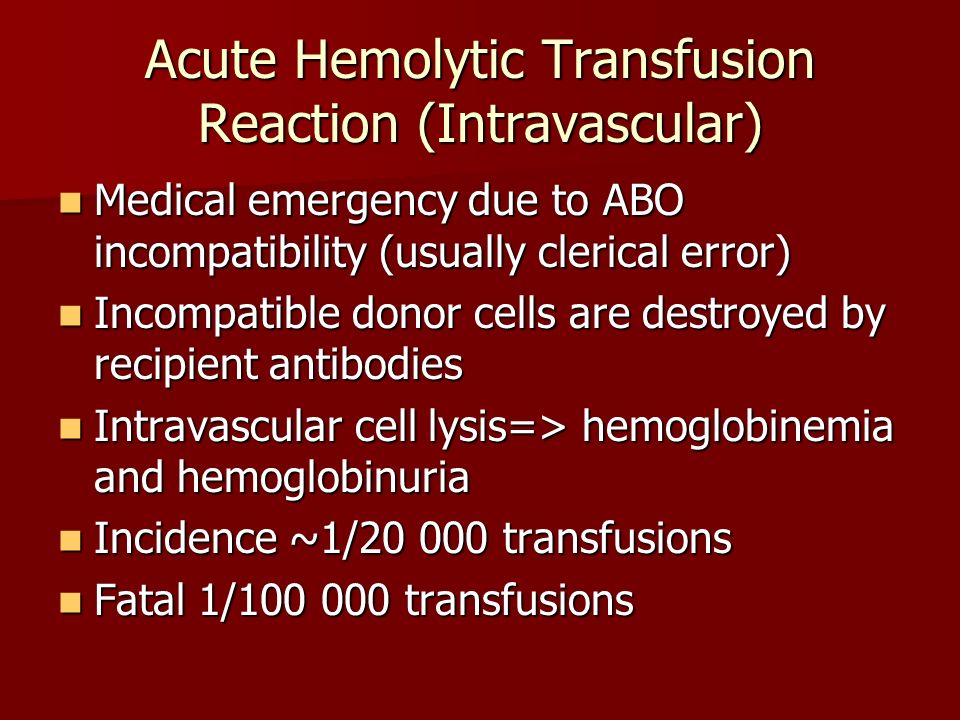 Acute Hemolytic Transfusion Reaction (Intravascular)

- Medical emergency due to ABO incompatibility (usually clerical error)
- Incompatible donor cells are destroyed by recipient antibodies
- Intravascular cell lysis=> hemoglobinemia and hemoglobinuria
- Incidence ~1/20 000 transfusions
- Fatal 1/100 000 transfusions